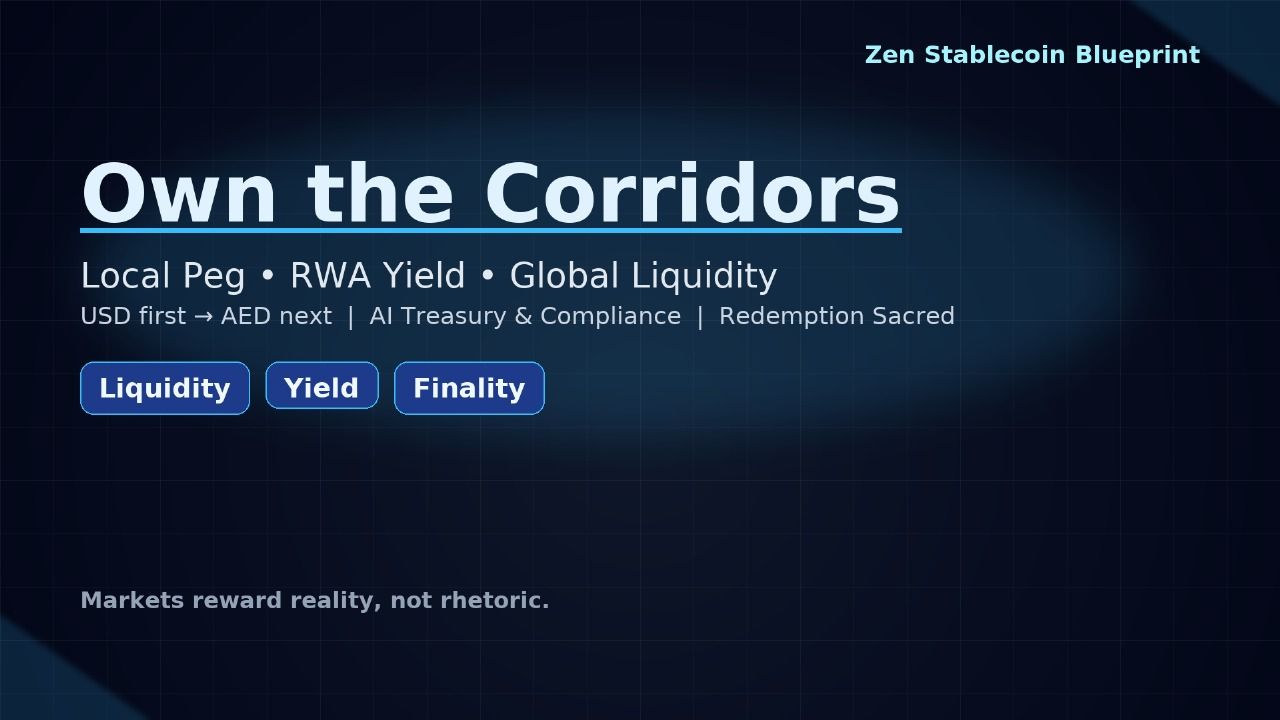 Zen Stablecoin Blueprint

Own the Corridors

Local Peg • RWA Yield • Global Liquidity

USD first → AED next | AI Treasury & Compliance | Redemption Sacred

Liquidity

Yield

Finality

Markets reward reality, not rhetoric.